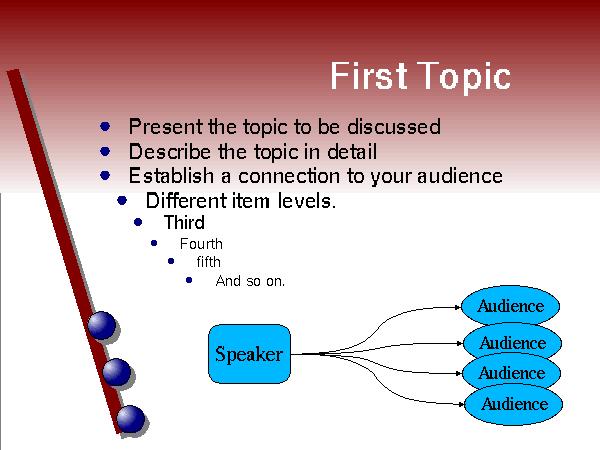 First Topic

- Present the topic to be discussed
- Describe the topic in detail
- Establish a connection to your audience
  - Different item levels.
    - Third
      - Fourth
        - fifth
          - And so on.

Speaker

Audience

Audience

Audience

Audience